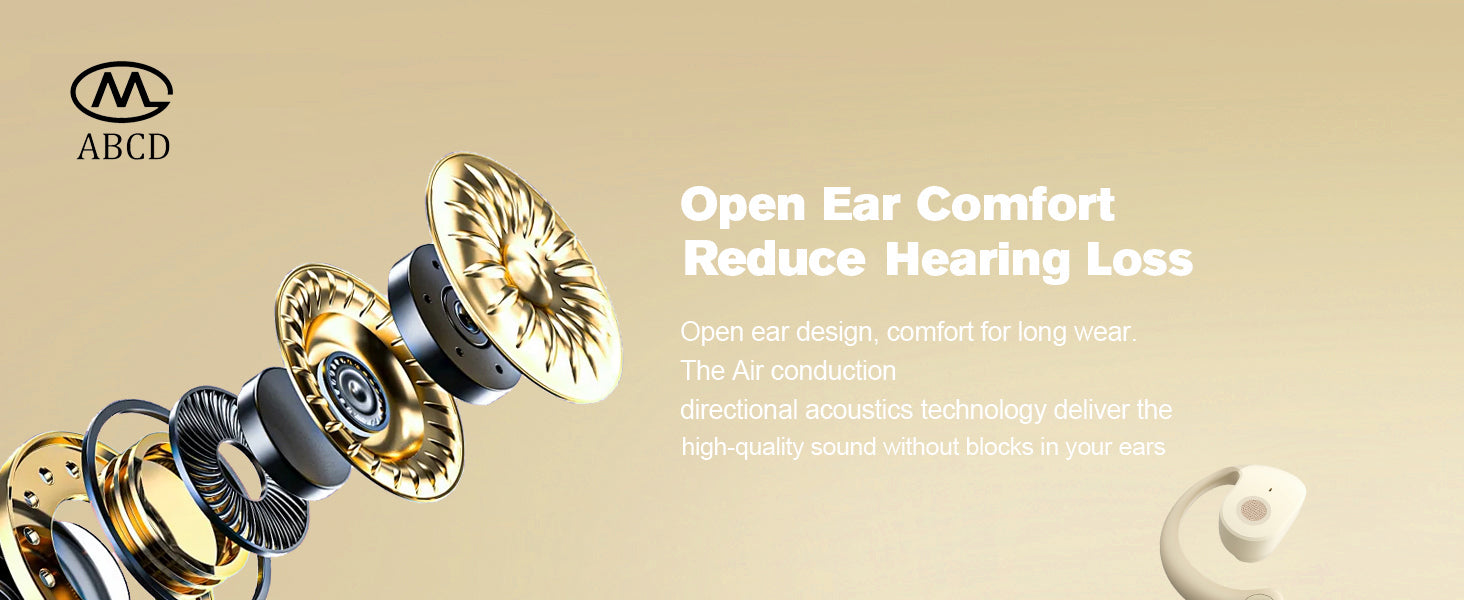 ABCD

Open Ear Comfort
Reduce Hearing Loss

Open ear design, comfort for long wear. The Air conduction directional acoustics technology deliver the high-quality sound without blocks in your ears